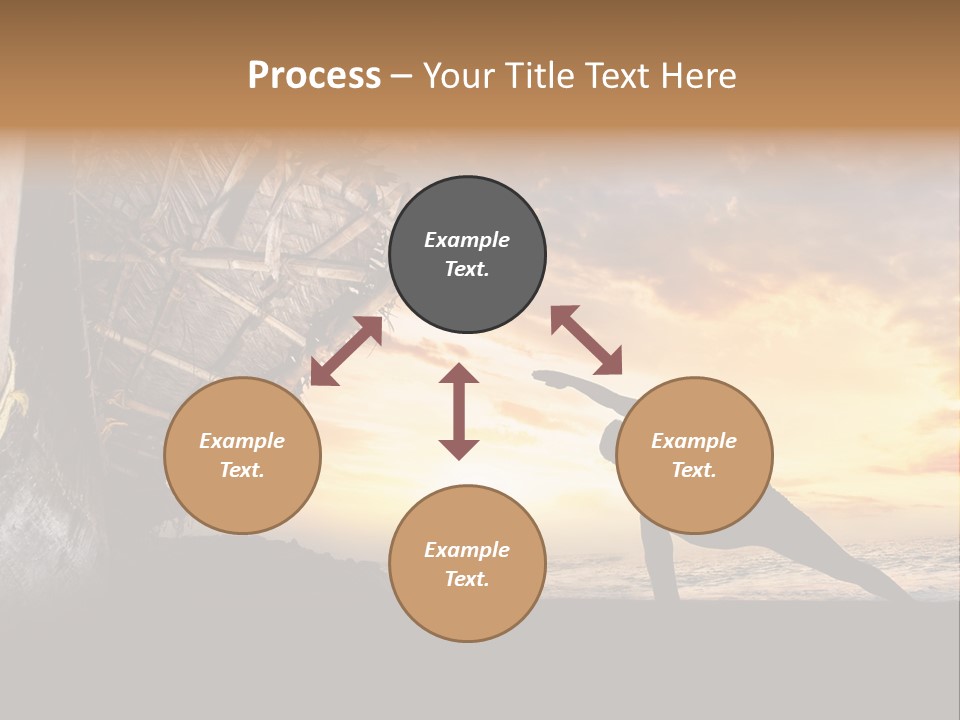 Process – Your Title Text Here

Example Text.

Example Text.

Example Text.

Example Text.